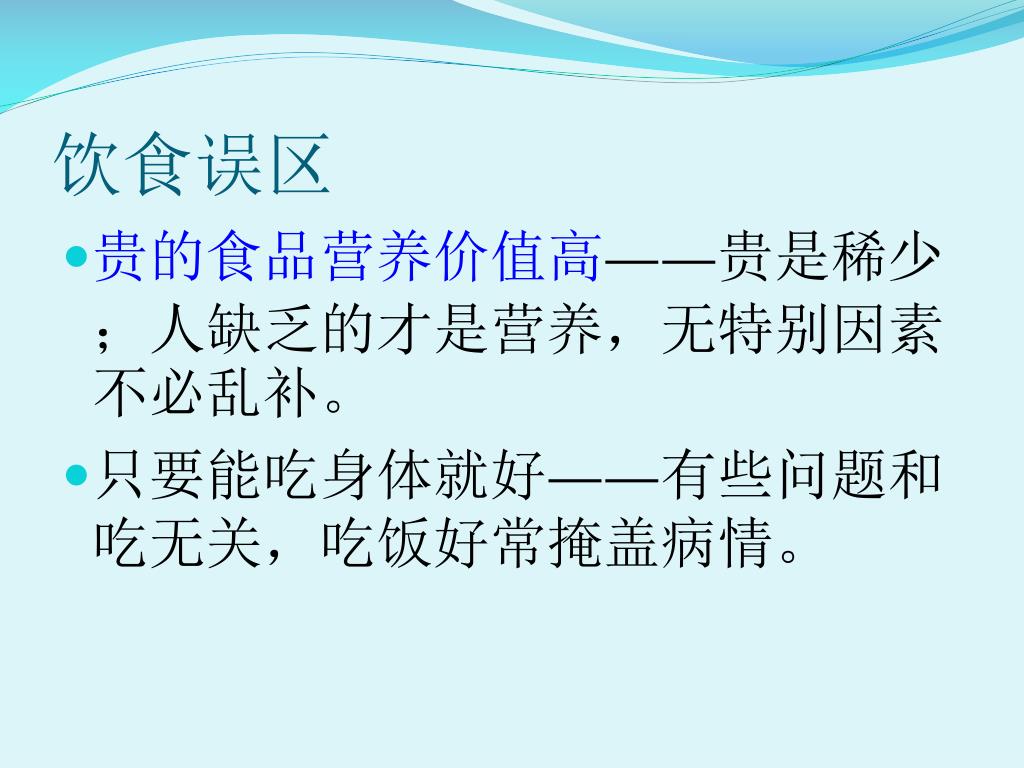 饮食误区

贵的食品营养价值高——贵是稀少；人缺乏的才是营养，无特别因素不必乱补。

只要能吃身体就好——有些问题和吃无关，吃饭好常掩盖病情。